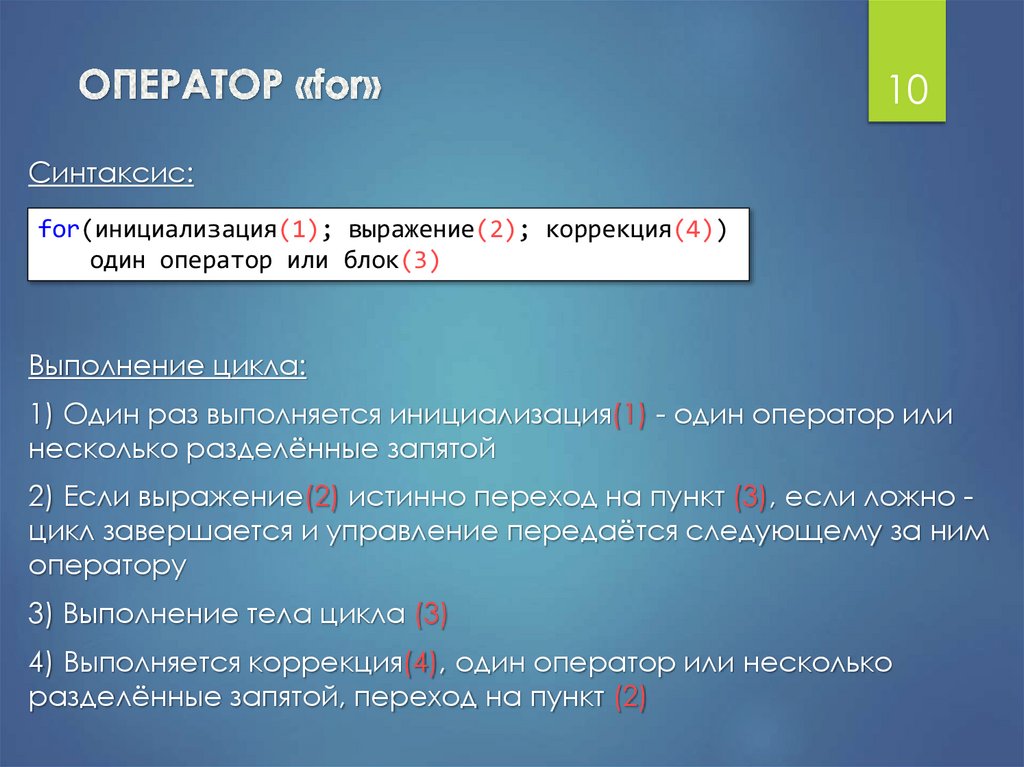 ОПЕРАТОР «for»

10

Синтаксис:

for(инициализация(1); выражение(2); коррекция(4))
    один оператор или блок(3)

Выполнение цикла:

1) Один раз выполняется инициализация(1) - один оператор или несколько разделённые запятой

2) Если выражение(2) истинно переход на пункт (3), если ложно - цикл завершается и управление передаётся следующему за ним оператору

3) Выполнение тела цикла (3)

4) Выполняется коррекция(4), один оператор или несколько разделённые запятой, переход на пункт (2)